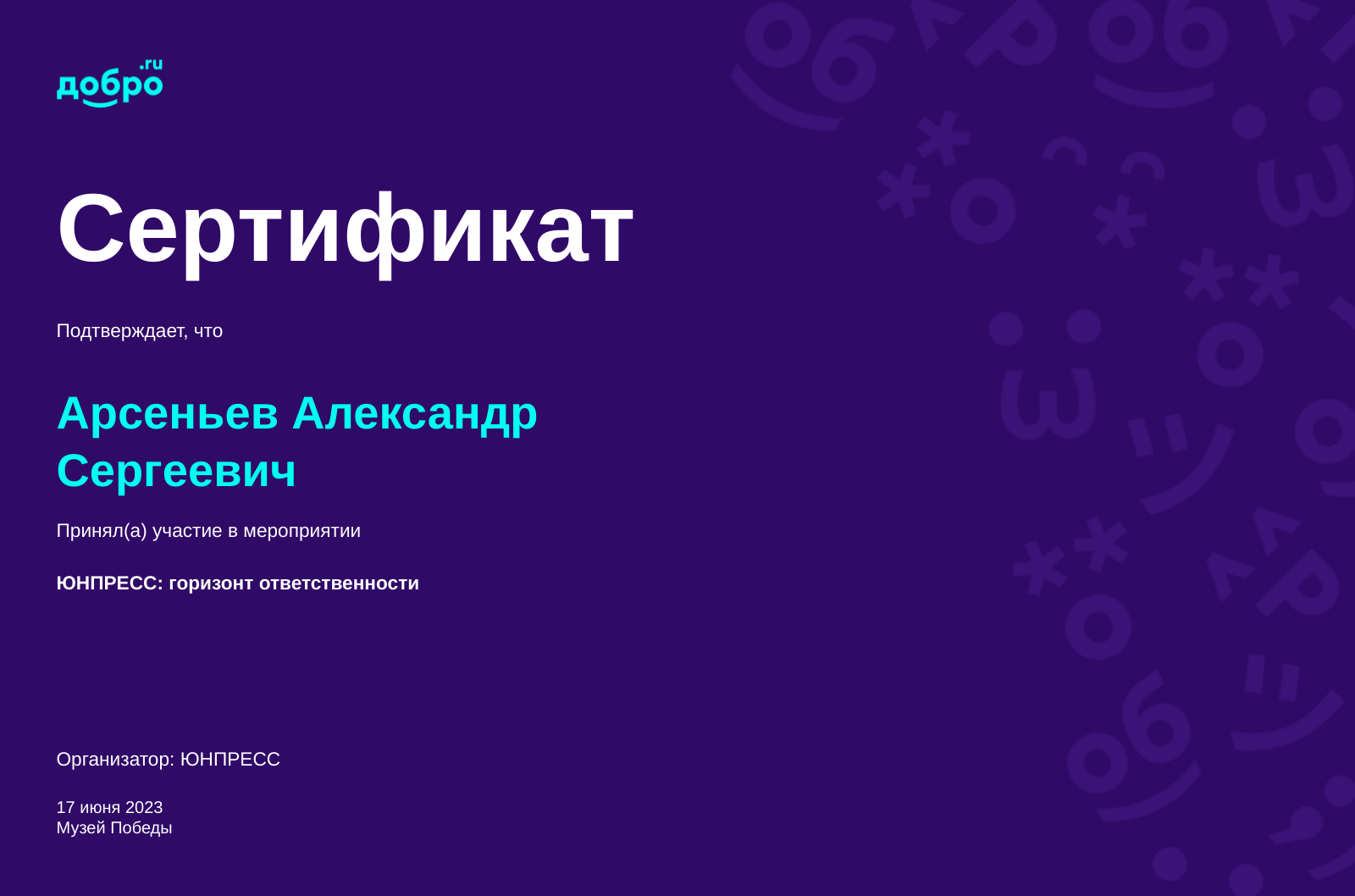 добро.ru

Сертификат

Подтверждает, что

Арсеньев Александр Сергеевич

Принял(а) участие в мероприятии

ЮНПРЕСС: горизонт ответственности

Организатор: ЮНПРЕСС

17 июня 2023
Музей Победы